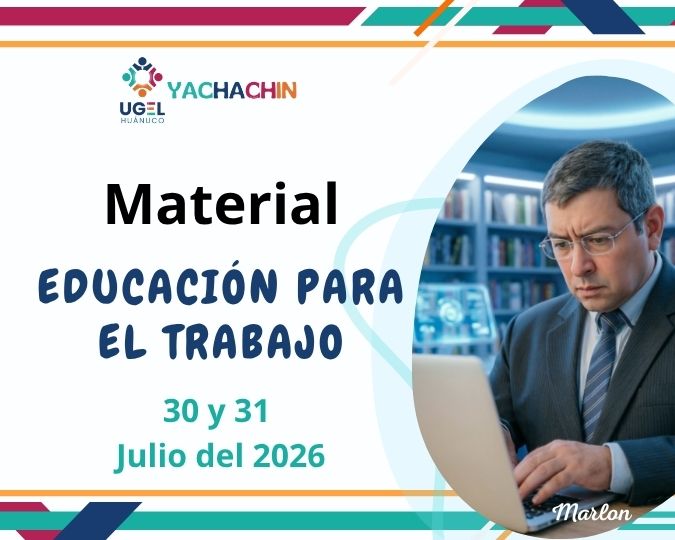 UGEL
HUÁNUCO
YACHACHIN

Material

EDUCACIÓN PARA EL TRABAJO

30 y 31
Julio del 2026

Marlon